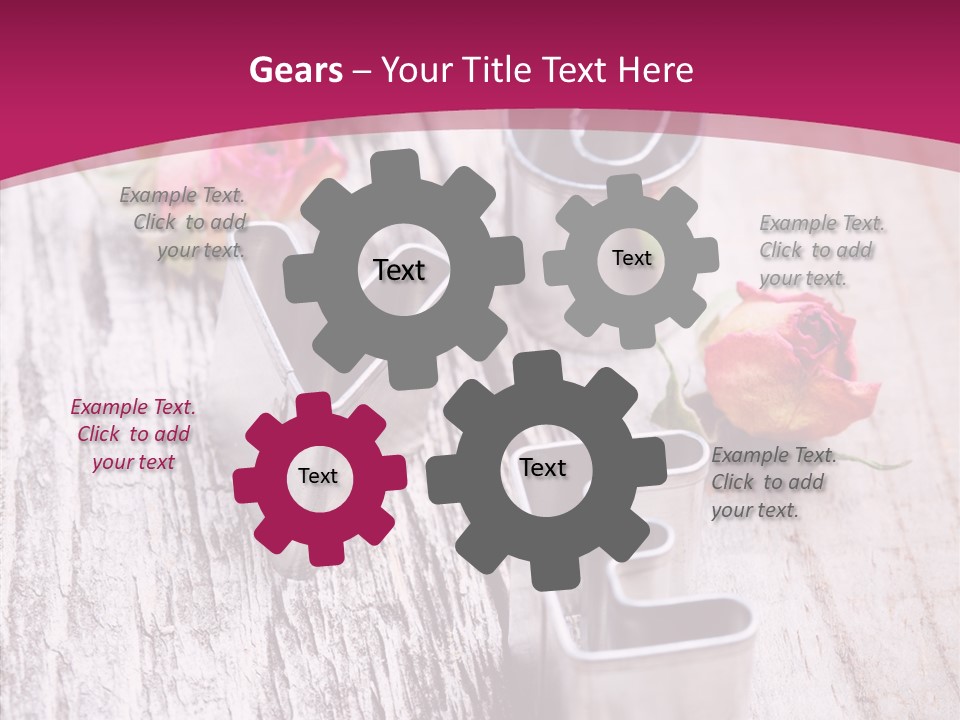 Gears – Your Title Text Here

Example Text. Click to add your text.

Text

Text

Example Text. Click to add your text.

Example Text. Click to add your text

Text

Text

Example Text. Click to add your text.